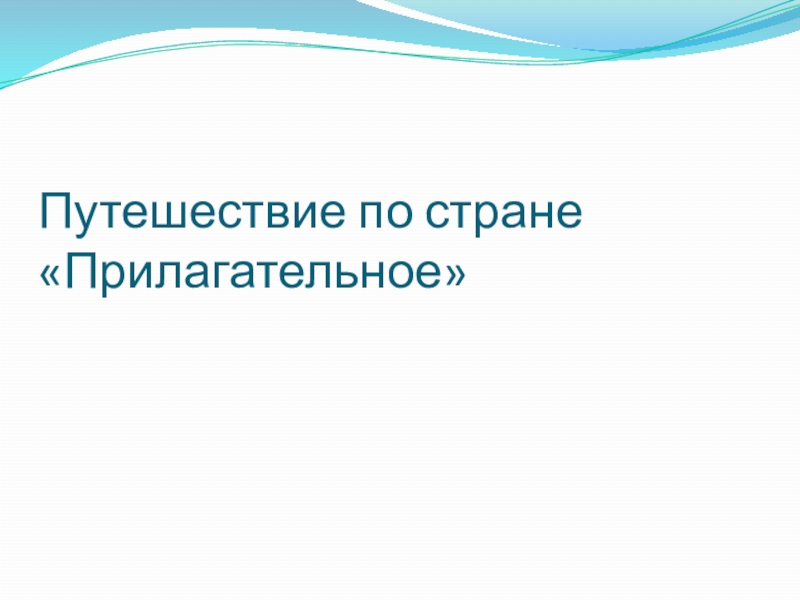 Путешествие по стране «Прилагательное»